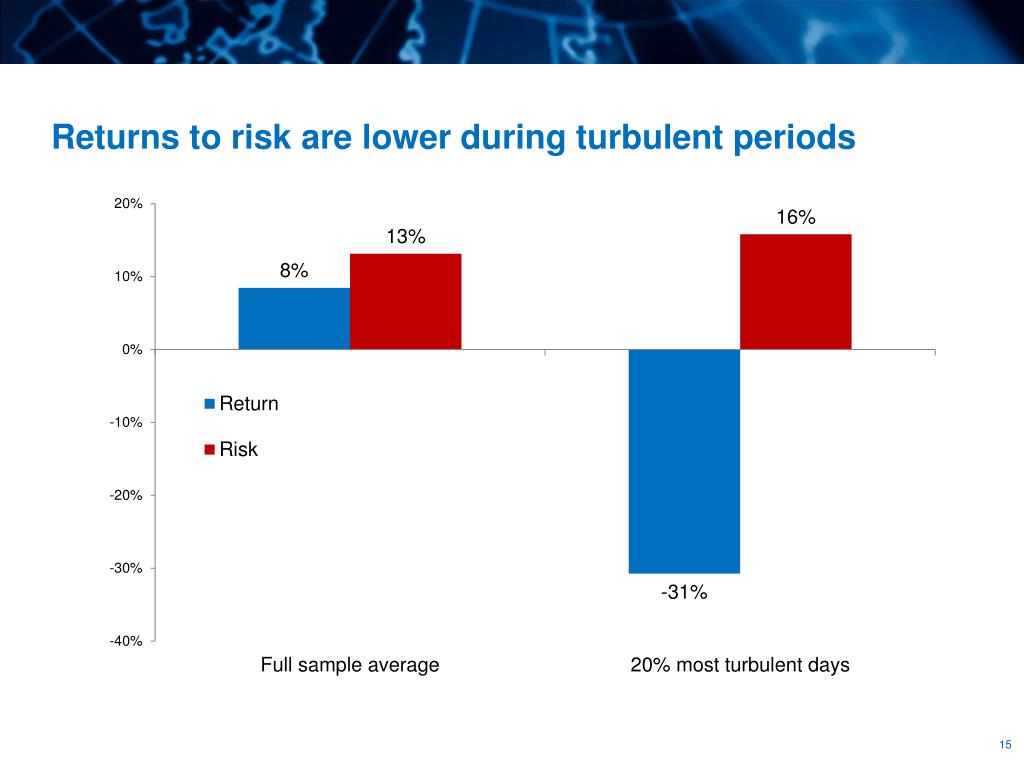 Returns to risk are lower during turbulent periods

20%
10%
0%
-10%
-20%
-30%
-40%

8%
13%
16%
-31%

Return
Risk

Full sample average
20% most turbulent days

15